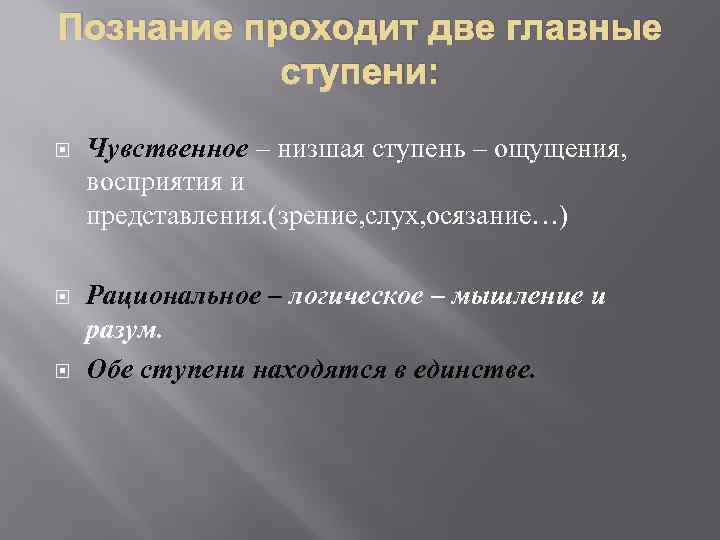 Познание проходит две главные ступени:

Чувственное – низшая ступень – ощущения, восприятия и представления.(зрение,слух,осязание…)

Рациональное – логическое – мышление и разум.

Обе ступени находятся в единстве.